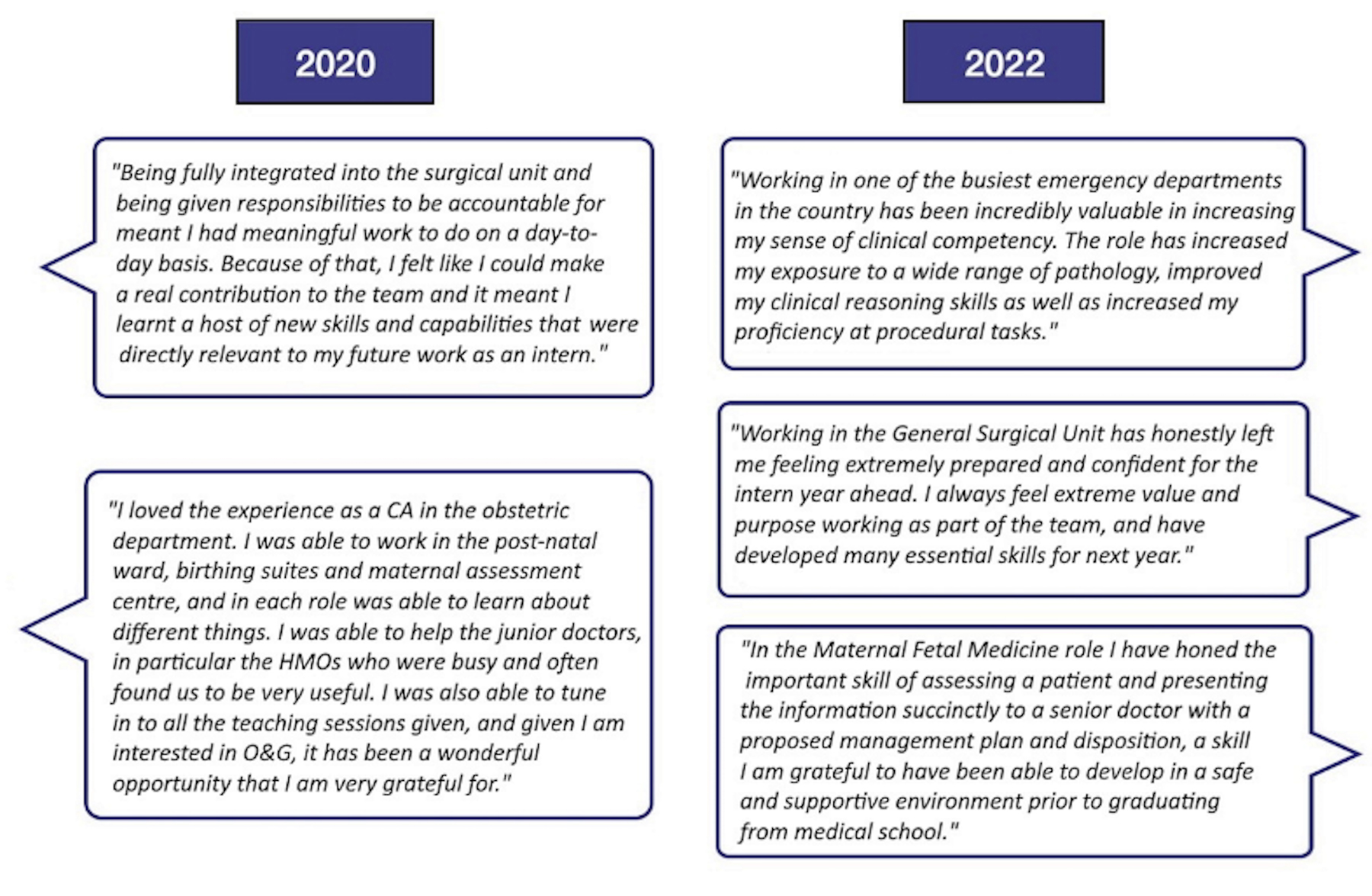 2020

"Being fully integrated into the surgical unit and being given responsibilities to be accountable for meant I had meaningful work to do on a day-to-day basis. Because of that, I felt like I could make a real contribution to the team and it meant I learnt a host of new skills and capabilities that were directly relevant to my future work as an intern."

"I loved the experience as a CA in the obstetric department. I was able to work in the post-natal ward, birthing suites and maternal assessment centre, and in each role was able to learn about different things. I was able to help the junior doctors, in particular the HMOs who were busy and often found us to be very useful. I was also able to tune in to all the teaching sessions given, and given I am interested in O&G, it has been a wonderful opportunity that I am very grateful for."

2022

"Working in one of the busiest emergency departments in the country has been incredibly valuable in increasing my sense of clinical competency. The role has increased my exposure to a wide range of pathology, improved my clinical reasoning skills as well as increased my proficiency at procedural tasks."

"Working in the General Surgical Unit has honestly left me feeling extremely prepared and confident for the intern year ahead. I always feel extreme value and purpose working as part of the team, and have developed many essential skills for next year."

"In the Maternal Fetal Medicine role I have honed the important skill of assessing a patient and presenting the information succinctly to a senior doctor with a proposed management plan and disposition, a skill I am grateful to have been able to develop in a safe and supportive environment prior to graduating from medical school."